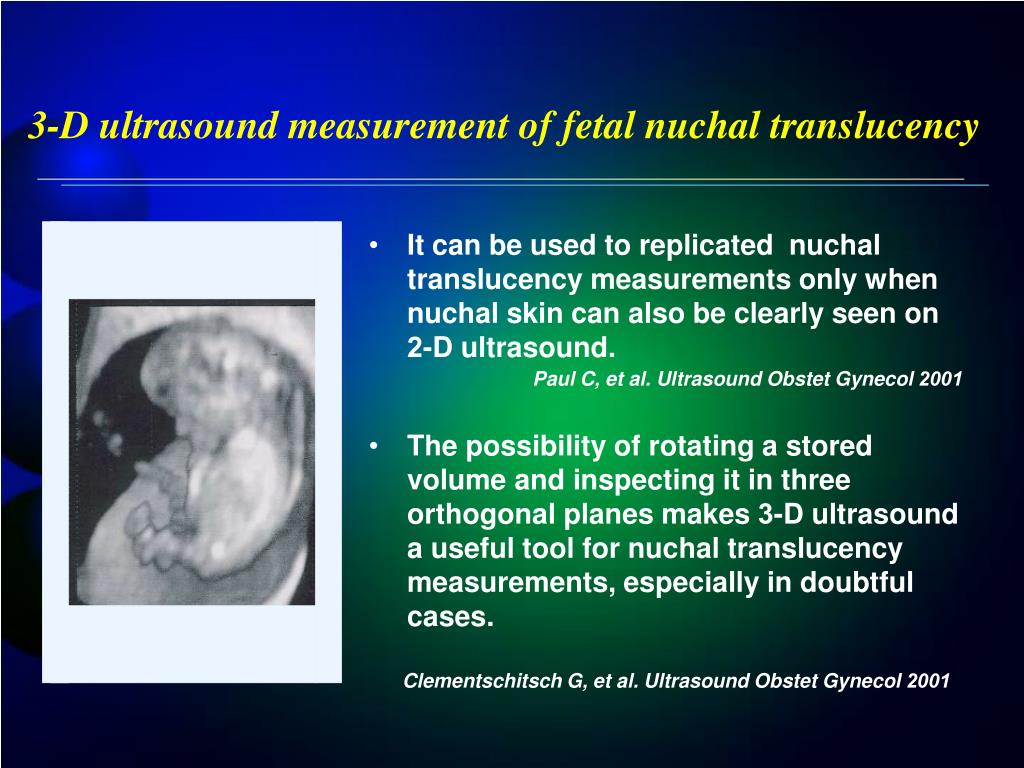 3-D ultrasound measurement of fetal nuchal translucency

• It can be used to replicated nuchal translucency measurements only when nuchal skin can also be clearly seen on 2-D ultrasound.

Paul C, et al. Ultrasound Obstet Gynecol 2001

• The possibility of rotating a stored volume and inspecting it in three orthogonal planes makes 3-D ultrasound a useful tool for nuchal translucency measurements, especially in doubtful cases.

Clementschitsch G, et al. Ultrasound Obstet Gynecol 2001